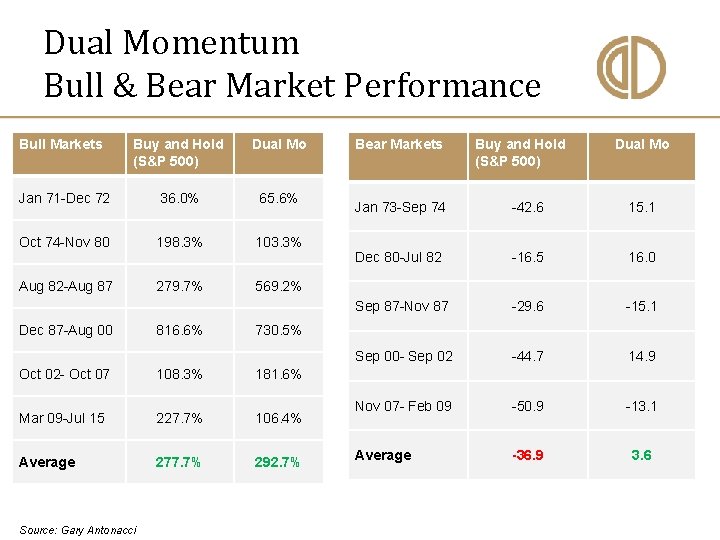 Dual Momentum
Bull & Bear Market Performance

| Bull Markets | Buy and Hold (S&P 500) | Dual Mo |
|---|---|---|
| Jan 71-Dec 72 | 36.0% | 65.6% |
| Oct 74-Nov 80 | 198.3% | 103.3% |
| Aug 82-Aug 87 | 279.7% | 569.2% |
| Dec 87-Aug 00 | 816.6% | 730.5% |
| Oct 02- Oct 07 | 108.3% | 181.6% |
| Mar 09-Jul 15 | 227.7% | 106.4% |
| Average | 277.7% | 292.7% |

| Bear Markets | Buy and Hold (S&P 500) | Dual Mo |
|---|---|---|
| Jan 73-Sep 74 | -42.6 | 15.1 |
| Dec 80-Jul 82 | -16.5 | 16.0 |
| Sep 87-Nov 87 | -29.6 | -15.1 |
| Sep 00- Sep 02 | -44.7 | 14.9 |
| Nov 07- Feb 09 | -50.9 | -13.1 |
| Average | -36.9 | 3.6 |

Source: Gary Antonacci